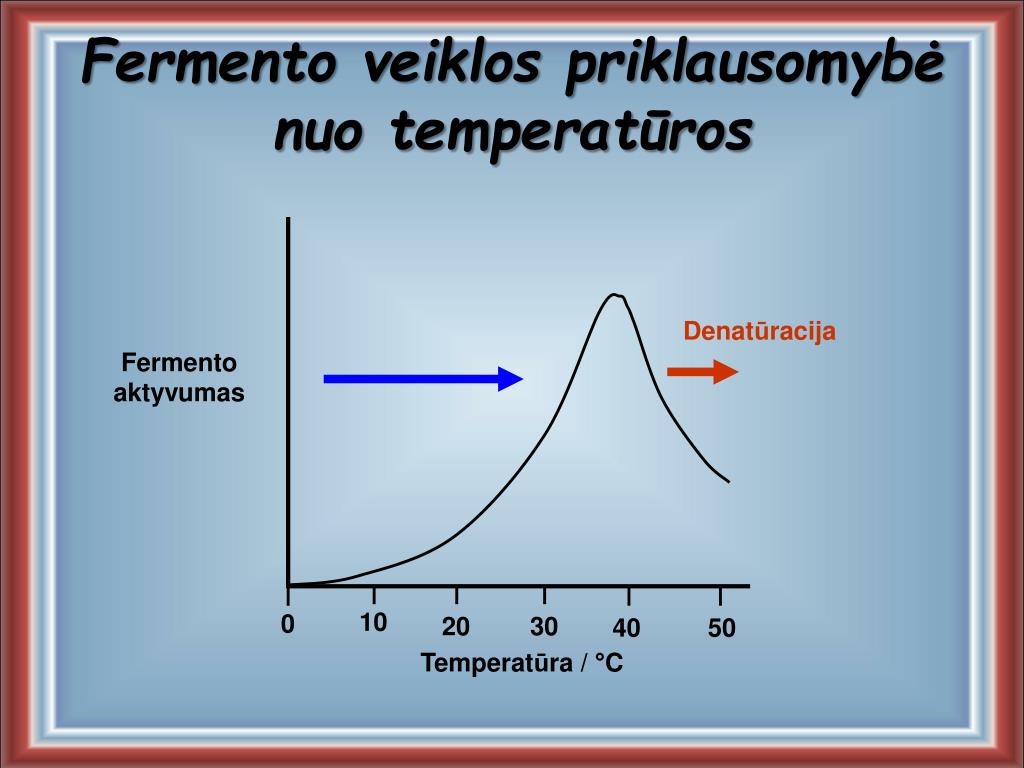 Fermento veiklos priklausomybė nuo temperatūros

Fermento aktyvumas

Denatūracija

0
10
20
30
40
50

Temperatūra / °C